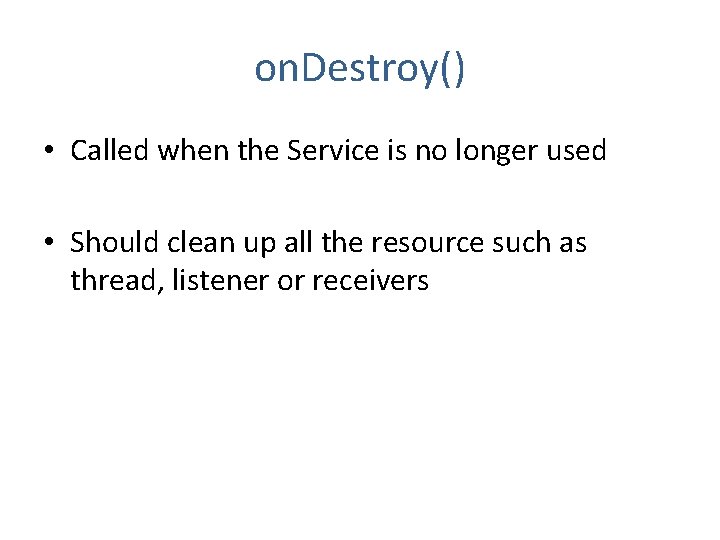 onDestroy()

• Called when the Service is no longer used

• Should clean up all the resource such as thread, listener or receivers